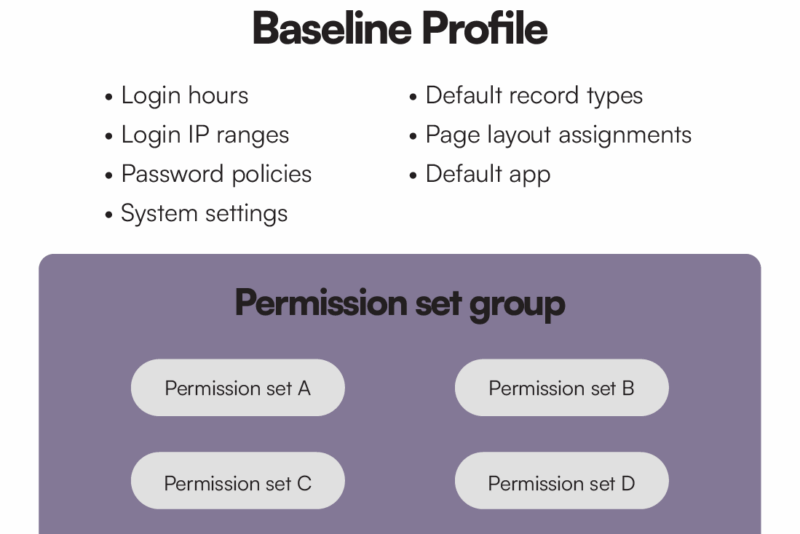 Baseline Profile

• Login hours
• Login IP ranges
• Password policies
• System settings

• Default record types
• Page layout assignments
• Default app

Permission set group

Permission set A

Permission set B

Permission set C

Permission set D